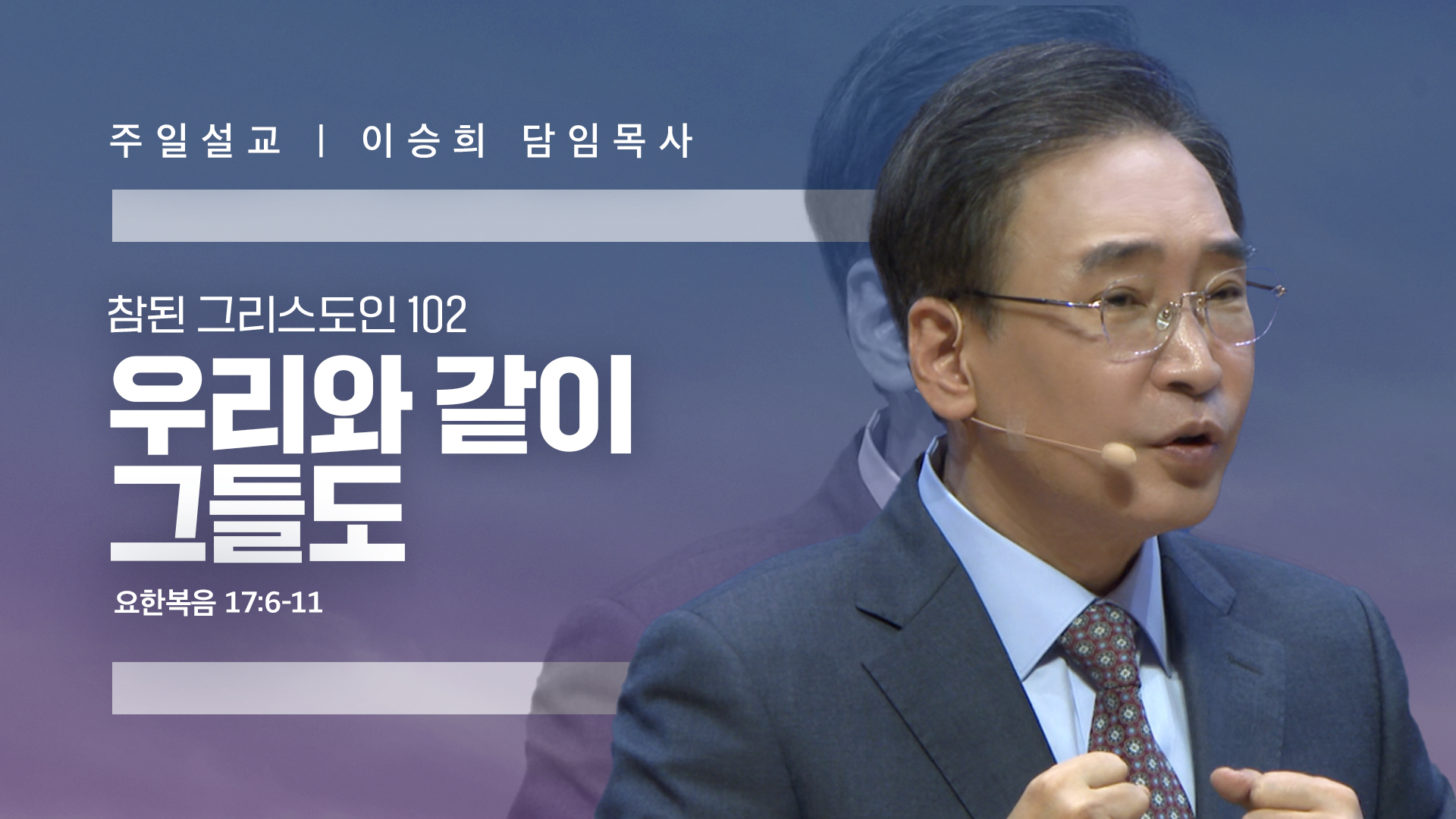 주일설교 | 이승희 담임목사

참된 그리스도인 102

우리와 같이 그들도

요한복음 17:6-11